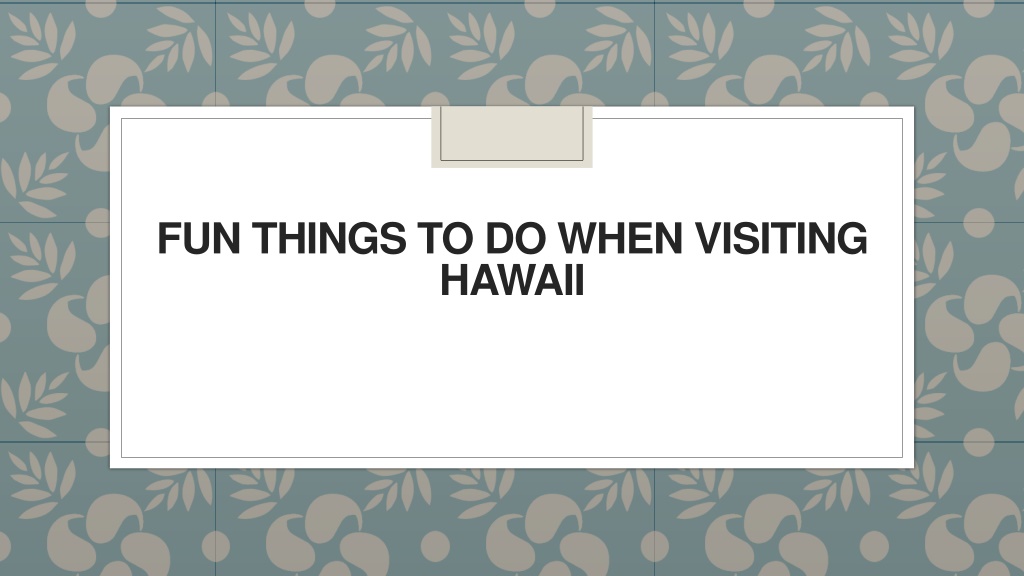 FUN THINGS TO DO WHEN VISITING HAWAII